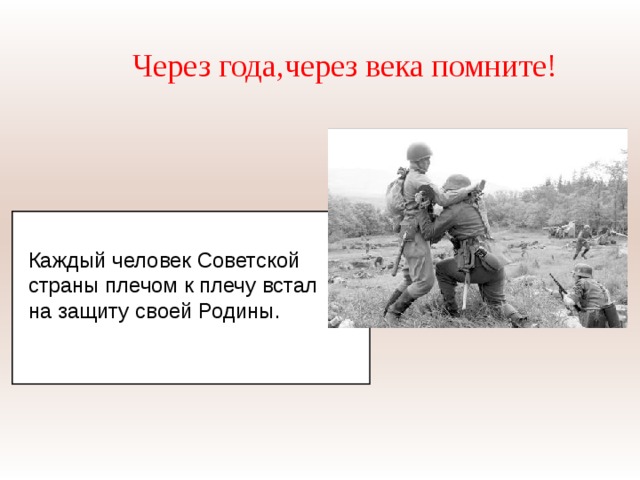 Через года,через века помните!

Каждый человек Советской страны плечом к плечу встал на защиту своей Родины.